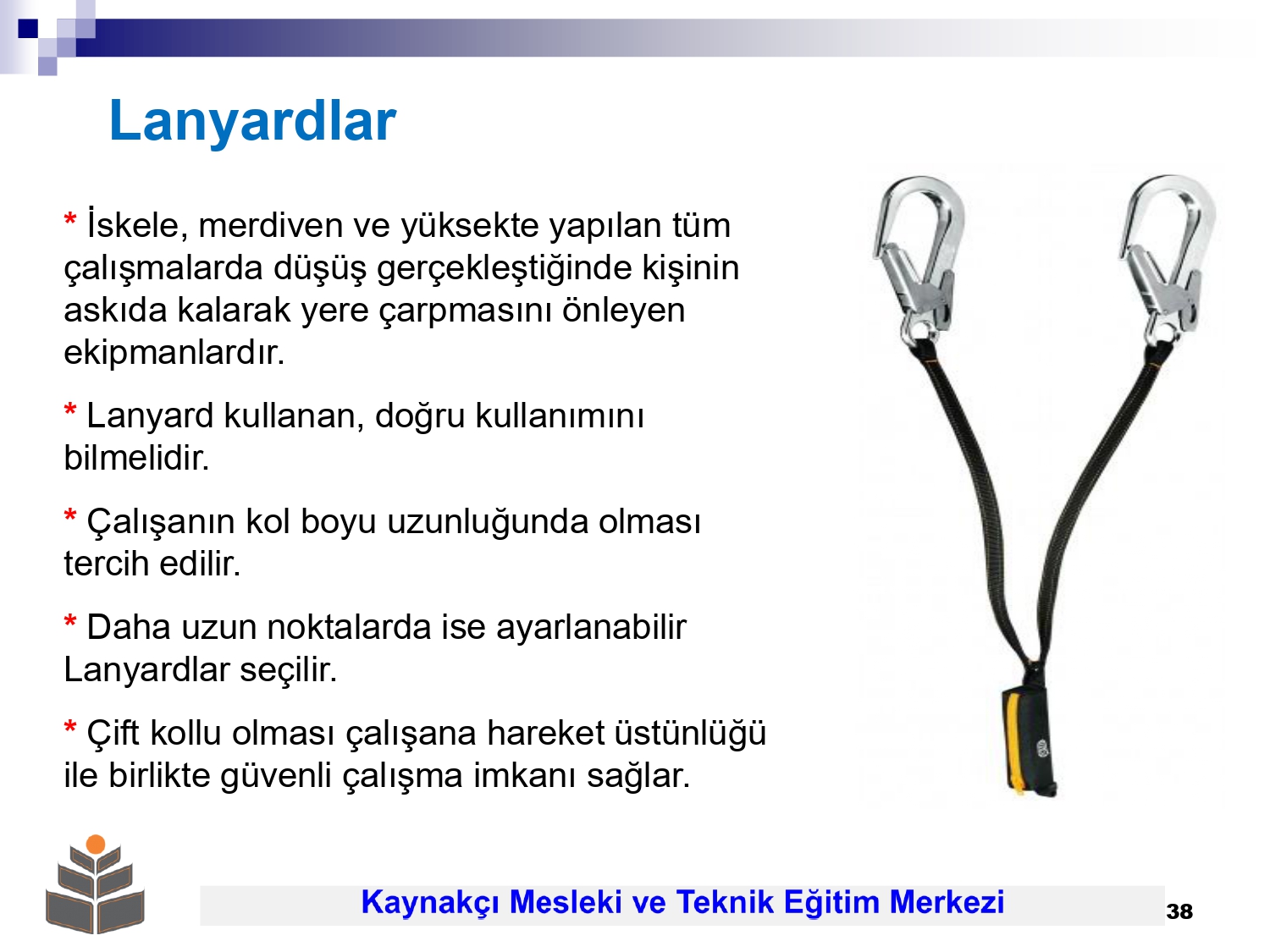 Lanyardlar

* İskele, merdiven ve yüksekte yapılan tüm çalışmalarda düşüş gerçekleştiğinde kişinin askıda kalarak yere çarpmasını önleyen ekipmanlardır.

* Lanyard kullanan, doğru kullanımını bilmelidir.

* Çalışanın kol boyu uzunluğunda olması tercih edilir.

* Daha uzun noktalarda ise ayarlanabilir Lanyardlar seçilir.

* Çift kollu olması çalışana hareket üstünlüğü ile birlikte güvenli çalışma imkanı sağlar.

Kaynakçı Mesleki ve Teknik Eğitim Merkezi

38